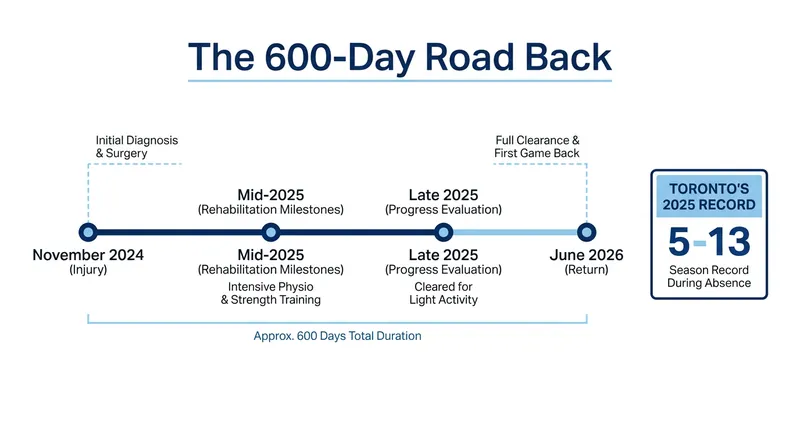 The 600-Day Road Back

Initial Diagnosis & Surgery

Full Clearance & First Game Back

Mid-2025
(Rehabilitation Milestones)

Late 2025
(Progress Evaluation)

November 2024
(Injury)

Mid-2025
(Rehabilitation Milestones)
Intensive Physio & Strength Training

Late 2025
(Progress Evaluation)
Cleared for Light Activity

June 2026
(Return)

Approx. 600 Days Total Duration

TORONTO'S 2025 RECORD
5-13
Season Record During Absence